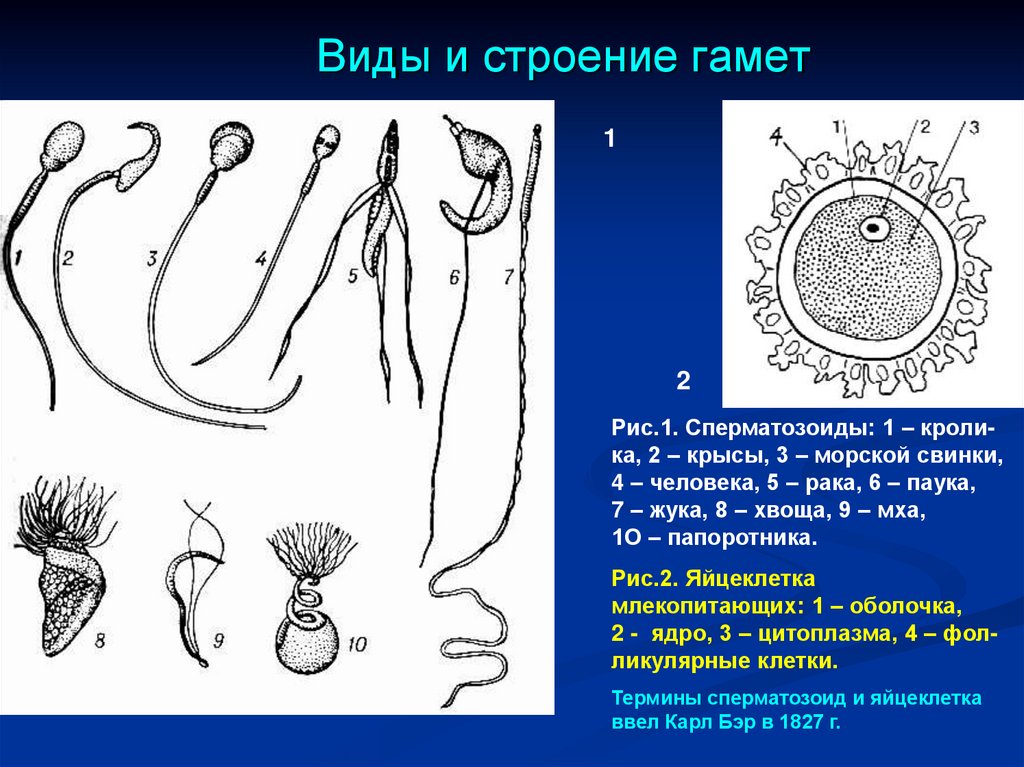 Виды и строение гамет

1 2 3 4 5 6 7

8 9 10

1

4 1 2 3

2

Рис.1. Сперматозоиды: 1 – кролика, 2 – крысы, 3 – морской свинки, 4 – человека, 5 – рака, 6 – паука, 7 – жука, 8 – хвоща, 9 – мха, 1О – папоротника.

Рис.2. Яйцеклетка млекопитающих: 1 – оболочка, 2 - ядро, 3 – цитоплазма, 4 – фолликулярные клетки.

Термины сперматозоид и яйцеклетка ввел Карл Бэр в 1827 г.